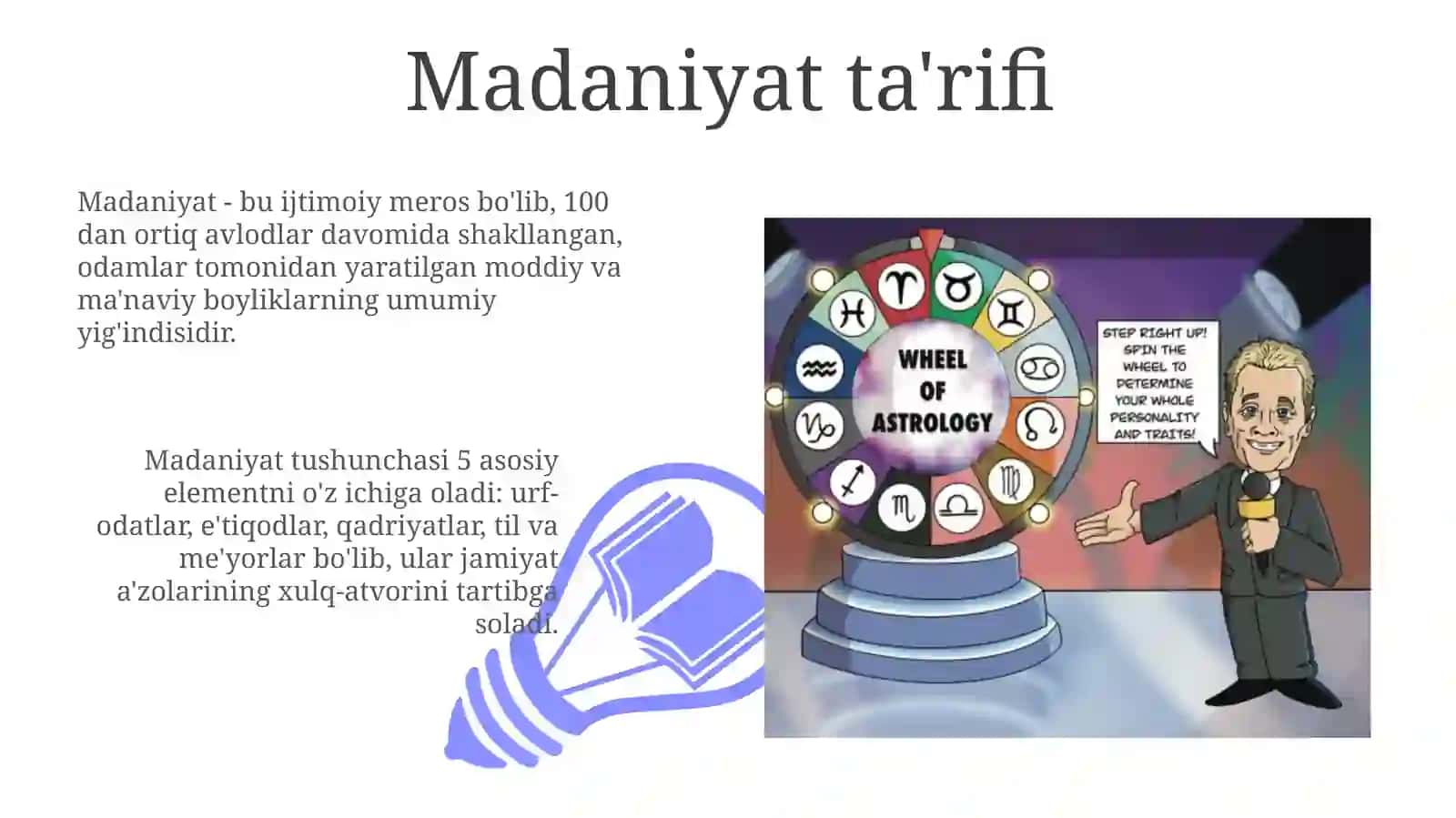 Madaniyat ta'rifi

Madaniyat - bu ijtimoiy meros bo'lib, 100 dan ortiq avlodlar davomida shakllangan, odamlar tomonidan yaratilgan moddiy va ma'naviy boyliklarning umumiy yig'indisidir.

Madaniyat tushunchasi 5 asosiy elementni o'z ichiga oladi: urf-odatlar, e'tiqodlar, qadriyatlar, til va me'yorlar bo'lib, ular jamiyat a'zolarining xulq-atvorini tartibga soladi.

WHEEL OF ASTROLOGY

STEP RIGHT UP! SPIN THE WHEEL TO DETERMINE YOUR WHOLE PERSONALITY AND TRAITS!